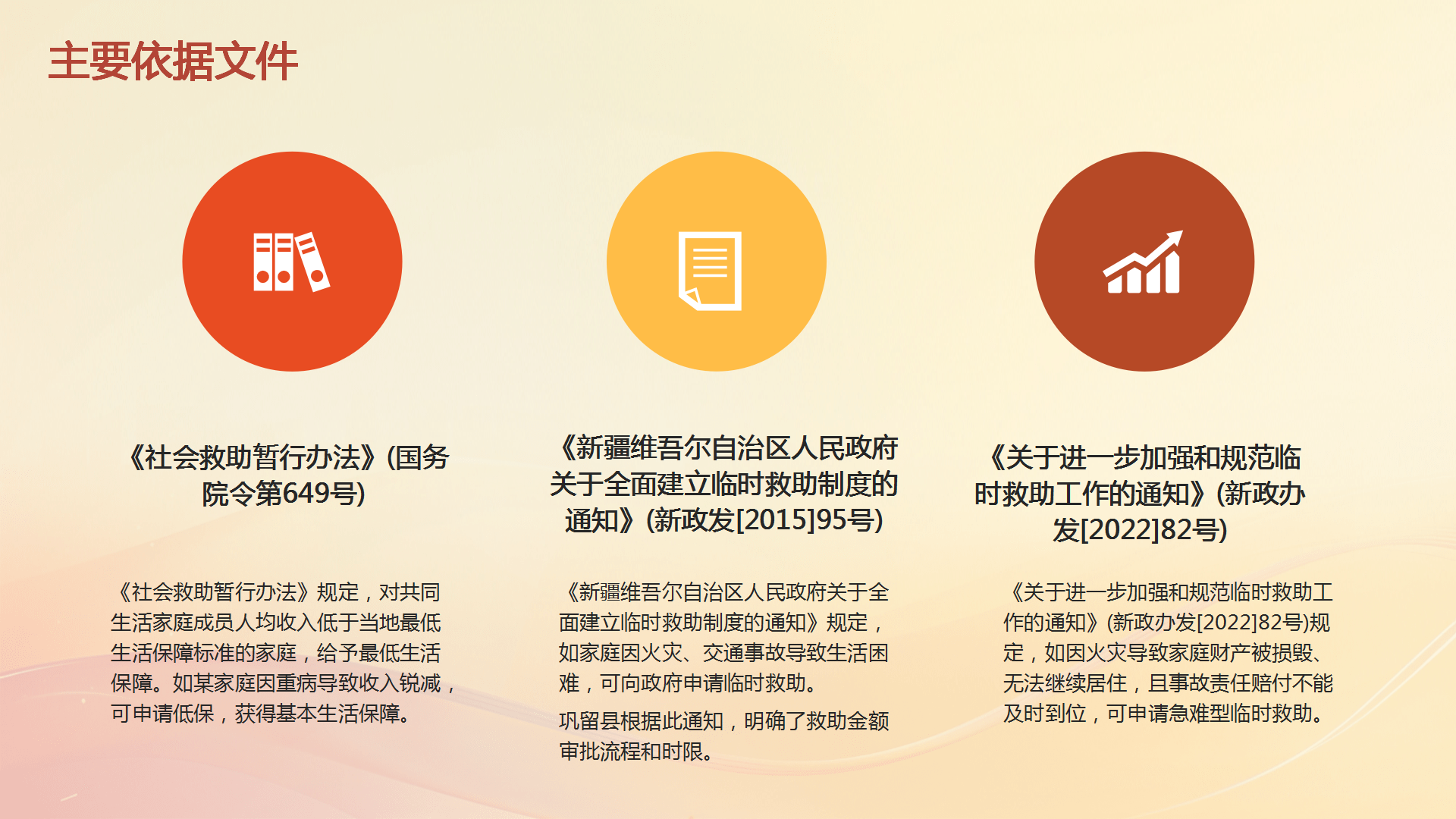 主要依据文件

《社会救助暂行办法》(国务院令第649号)

《社会救助暂行办法》规定，对共同生活家庭成员人均收入低于当地最低生活保障标准的家庭，给予最低生活保障。如某家庭因重病导致收入锐减，可申请低保，获得基本生活保障。

《新疆维吾尔自治区人民政府关于全面建立临时救助制度的通知》(新政发[2015]95号)

《新疆维吾尔自治区人民政府关于全面建立临时救助制度的通知》规定，如家庭因火灾、交通事故导致生活困难，可向政府申请临时救助。

巩留县根据此通知，明确了救助金额审批流程和时限。

《关于进一步加强和规范临时救助工作的通知》(新政办发[2022]82号)

《关于进一步加强和规范临时救助工作的通知》(新政办发[2022]82号)规定，如因火灾导致家庭财产被损毁、无法继续居住，且事故责任赔付不能及时到位，可申请急难型临时救助。